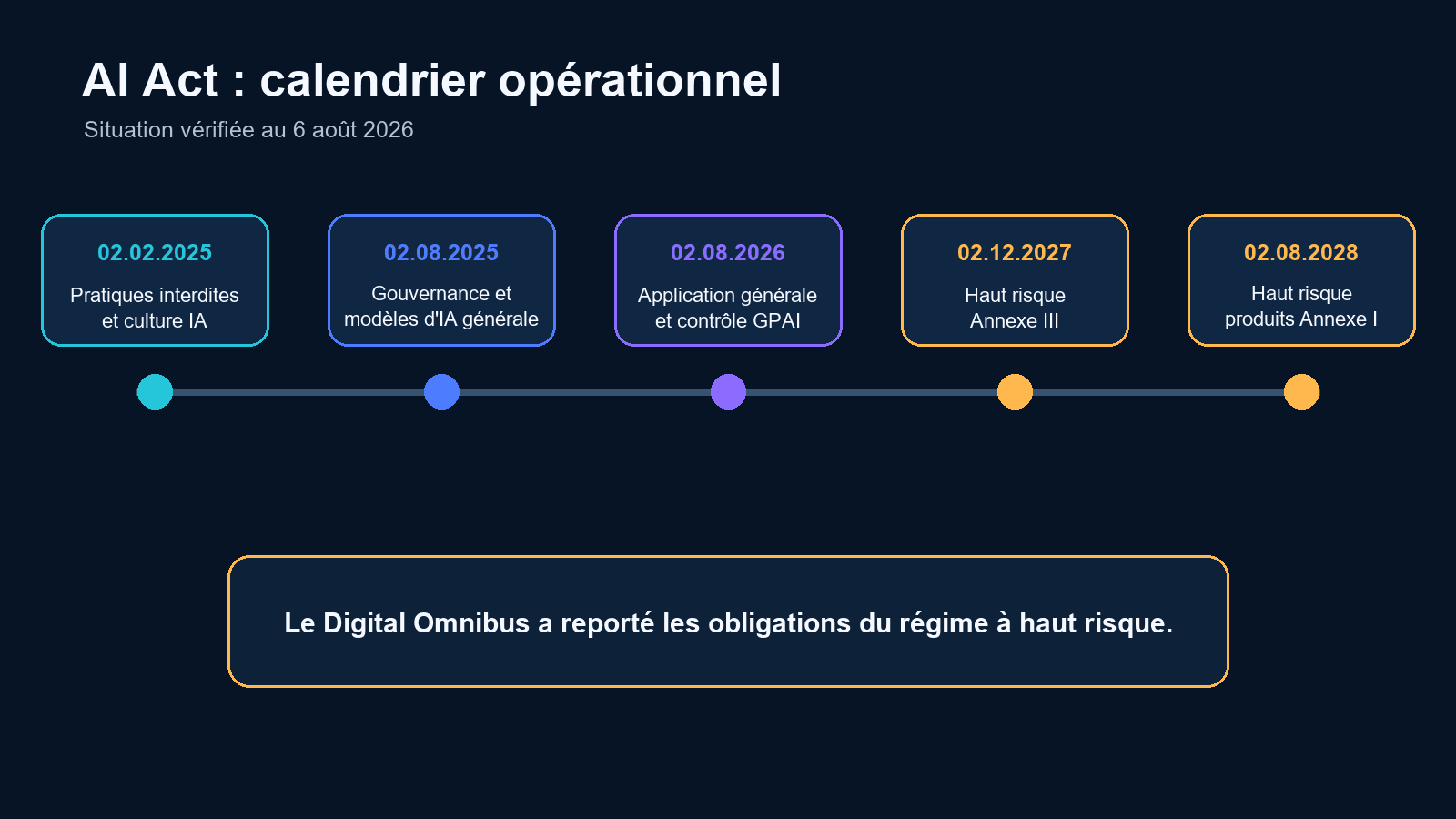 AI Act : calendrier opérationnel

Situation vérifiée au 6 août 2026

02.02.2025
Pratiques interdites et culture IA

02.08.2025
Gouvernance et modèles d'IA générale

02.08.2026
Application générale et contrôle GPAI

02.12.2027
Haut risque Annexe III

02.08.2028
Haut risque produits Annexe I

Le Digital Omnibus a reporté les obligations du régime à haut risque.